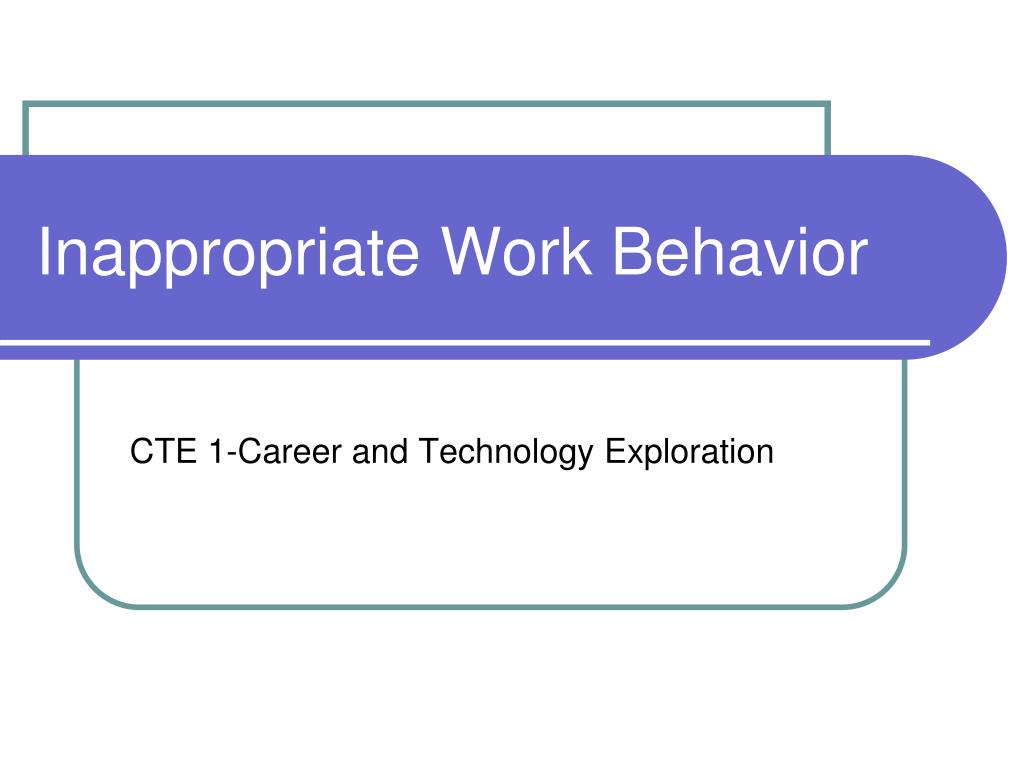 Inappropriate Work Behavior

CTE 1-Career and Technology Exploration